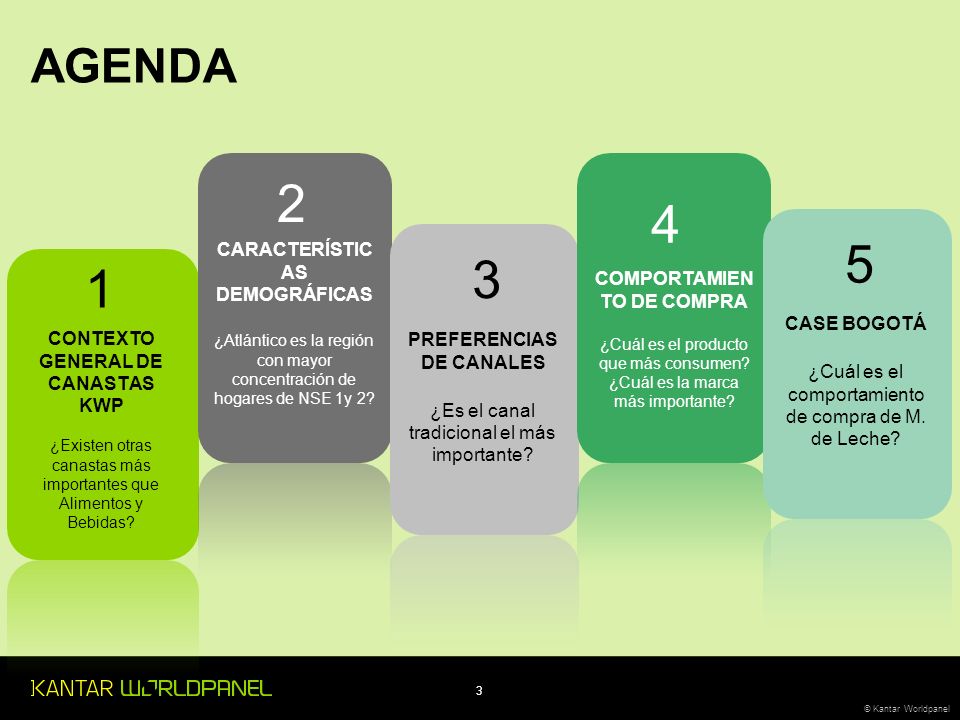 AGENDA

1
CONTEXTO GENERAL DE CANASTAS KWP
¿Existen otras canastas más importantes que Alimentos y Bebidas?

2
CARACTERÍSTICAS DEMOGRÁFICAS
¿Atlántico es la región con mayor concentración de hogares de NSE 1y 2?

3
PREFERENCIAS DE CANALES
¿Es el canal tradicional el más importante?

4
COMPORTAMIENTO DE COMPRA
¿Cuál es el producto que más consumen? ¿Cuál es la marca más importante?

5
CASE BOGOTÁ
¿Cuál es el comportamiento de compra de M. de Leche?

KANTAR WORLDPANEL
3
© Kantar Worldpanel